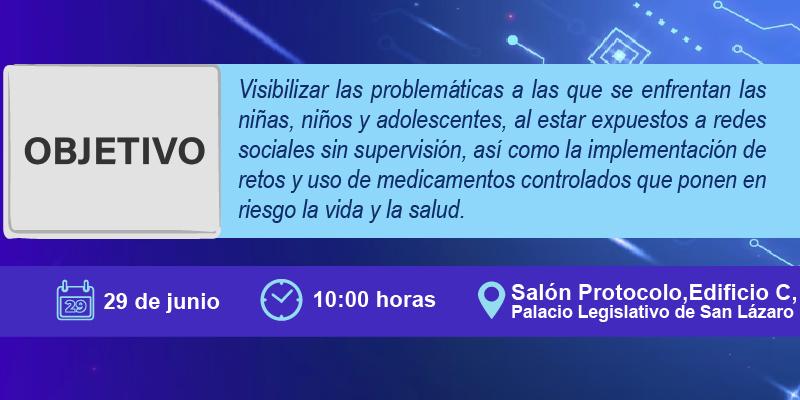 OBJETIVO

Visibilizar las problemáticas a las que se enfrentan las niñas, niños y adolescentes, al estar expuestos a redes sociales sin supervisión, así como la implementación de retos y uso de medicamentos controlados que ponen en riesgo la vida y la salud.

29

29 de junio

10:00 horas

Salón Protocolo,Edificio C,
Palacio Legislativo de San Lázaro